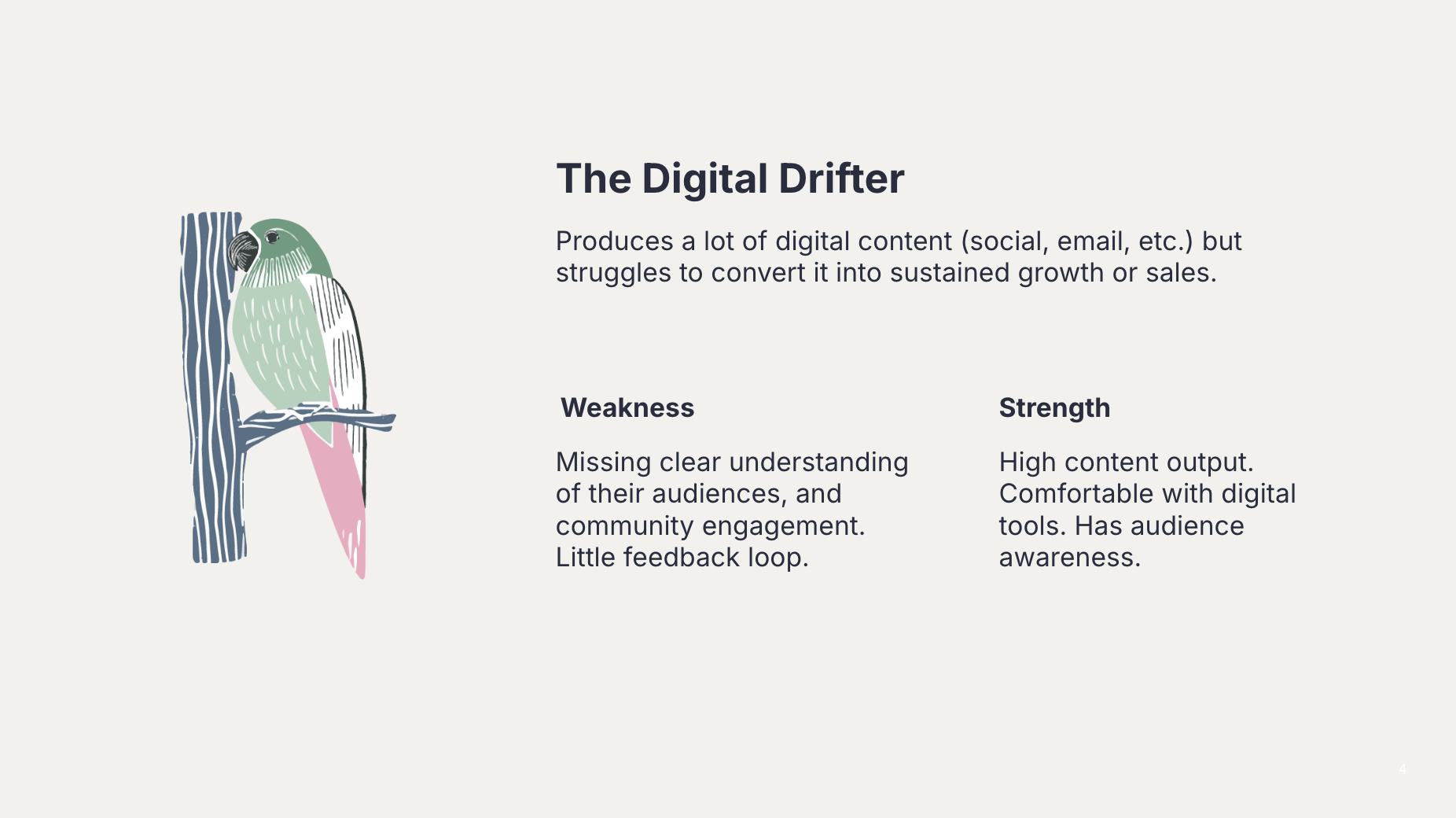 The Digital Drifter

Produces a lot of digital content (social, email, etc.) but struggles to convert it into sustained growth or sales.

Weakness

Missing clear understanding of their audiences, and community engagement. Little feedback loop.

Strength

High content output. Comfortable with digital tools. Has audience awareness.

4